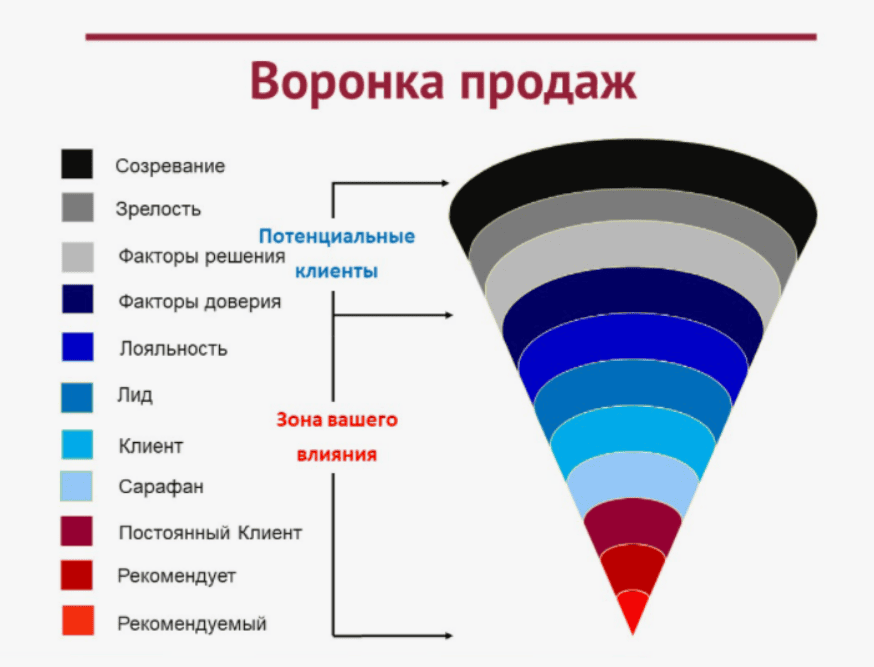 Воронка продаж

Созревание

Зрелость

Факторы решения

Факторы доверия

Лояльность

Лид

Клиент

Сарафан

Постоянный Клиент

Рекомендует

Рекомендуемый

Потенциальные клиенты

Зона вашего влияния